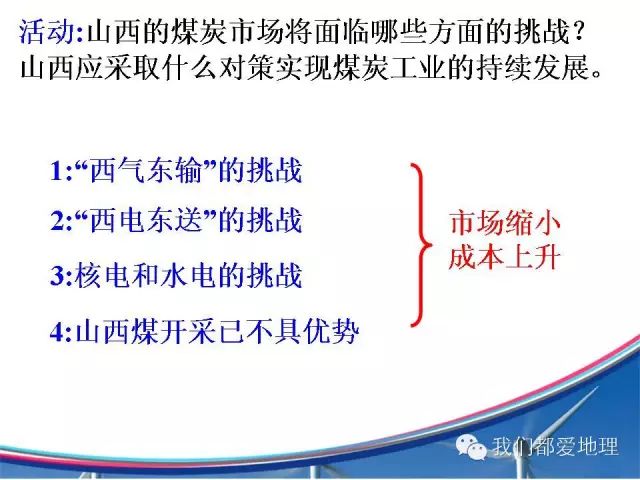 活动:山西的煤炭市场将面临哪些方面的挑战？山西应采取什么对策实现煤炭工业的持续发展。

1:“西气东输”的挑战

2:“西电东送”的挑战

3:核电和水电的挑战

4:山西煤开采已不具优势

市场缩小
成本上升

我们都爱地理